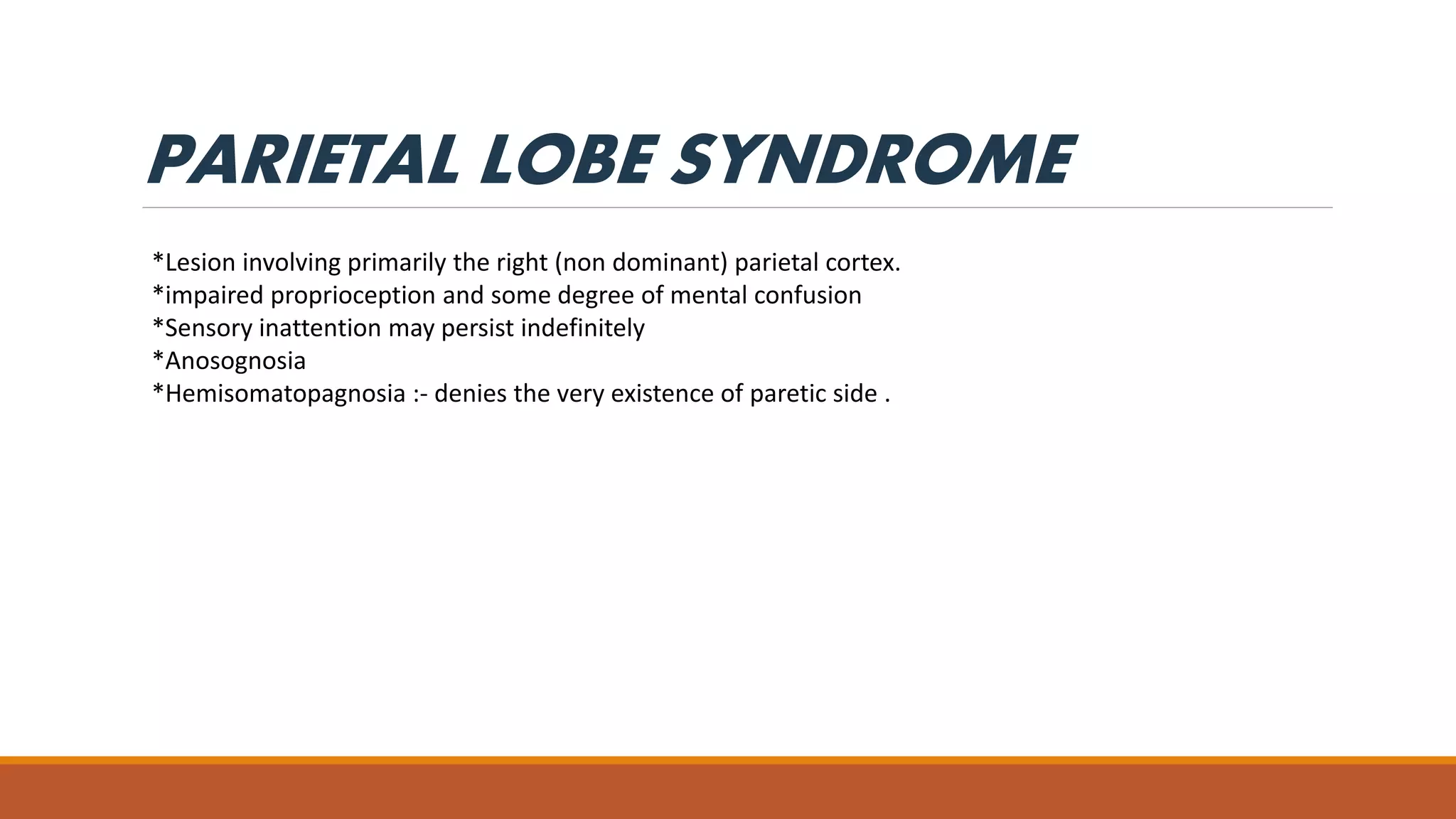 PARIETAL LOBE SYNDROME

*Lesion involving primarily the right (non dominant) parietal cortex.
*impaired proprioception and some degree of mental confusion
*Sensory inattention may persist indefinitely
*Anosognosia
*Hemisomatopagnosia :- denies the very existence of paretic side .